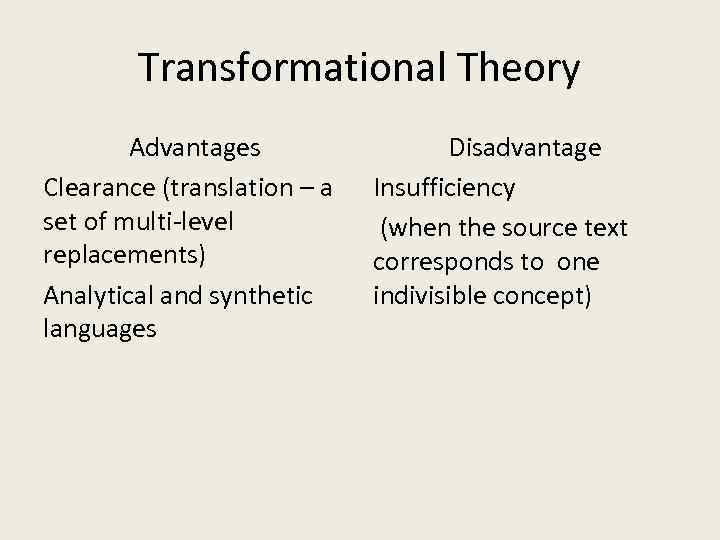 Transformational Theory

Advantages

Clearance (translation – a set of multi-level replacements)

Analytical and synthetic languages

Disadvantage

Insufficiency

(when the source text corresponds to one indivisible concept)